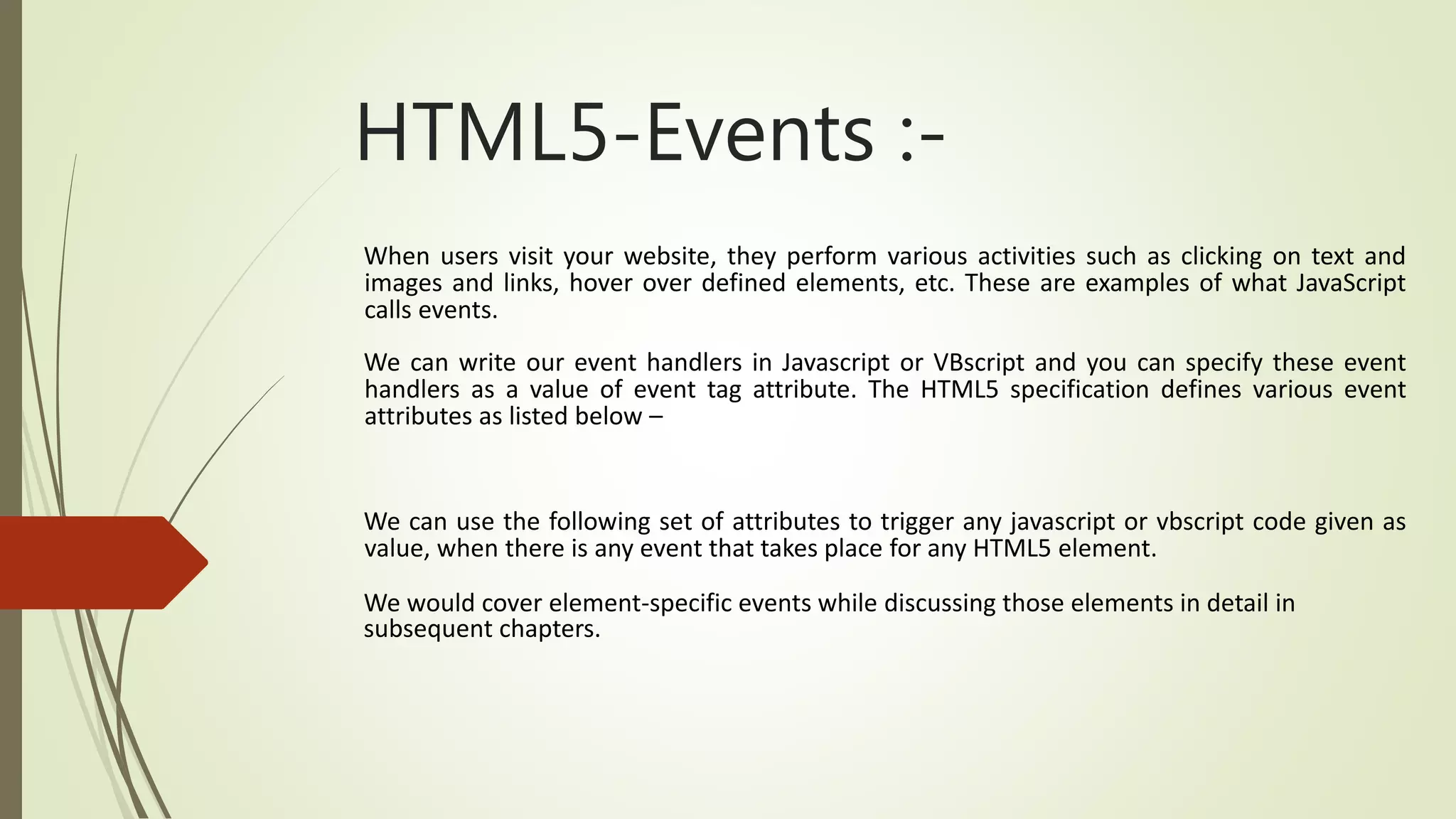 HTML5-Events :-

When users visit your website, they perform various activities such as clicking on text and images and links, hover over defined elements, etc. These are examples of what JavaScript calls events.

We can write our event handlers in Javascript or VBscript and you can specify these event handlers as a value of event tag attribute. The HTML5 specification defines various event attributes as listed below –

We can use the following set of attributes to trigger any javascript or vbscript code given as value, when there is any event that takes place for any HTML5 element.

We would cover element-specific events while discussing those elements in detail in subsequent chapters.